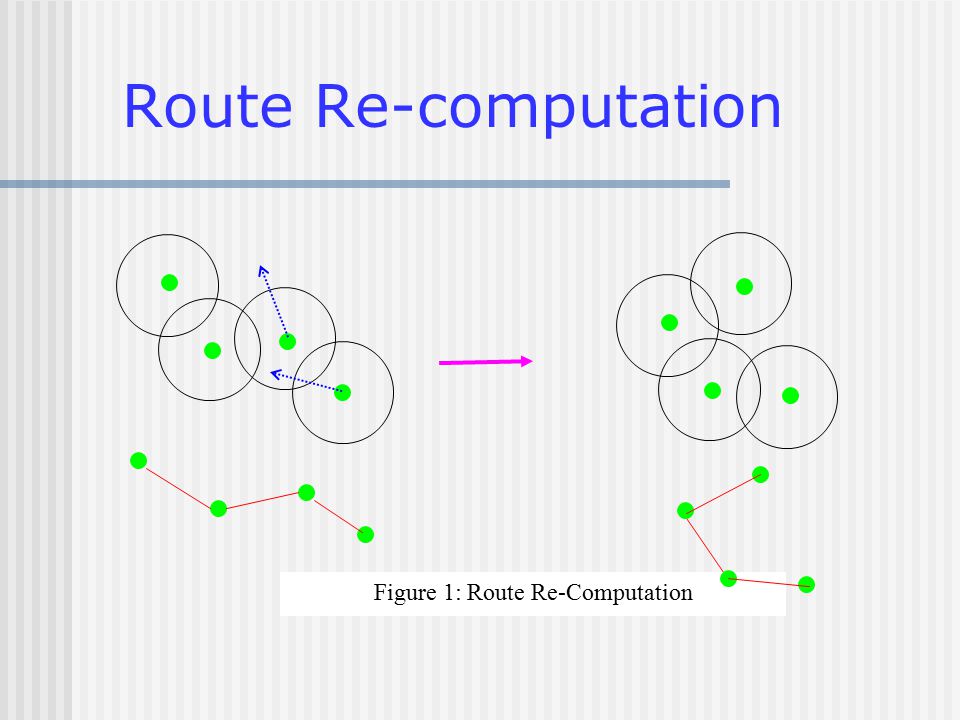 Route Re-computation

Figure 1: Route Re-Computation